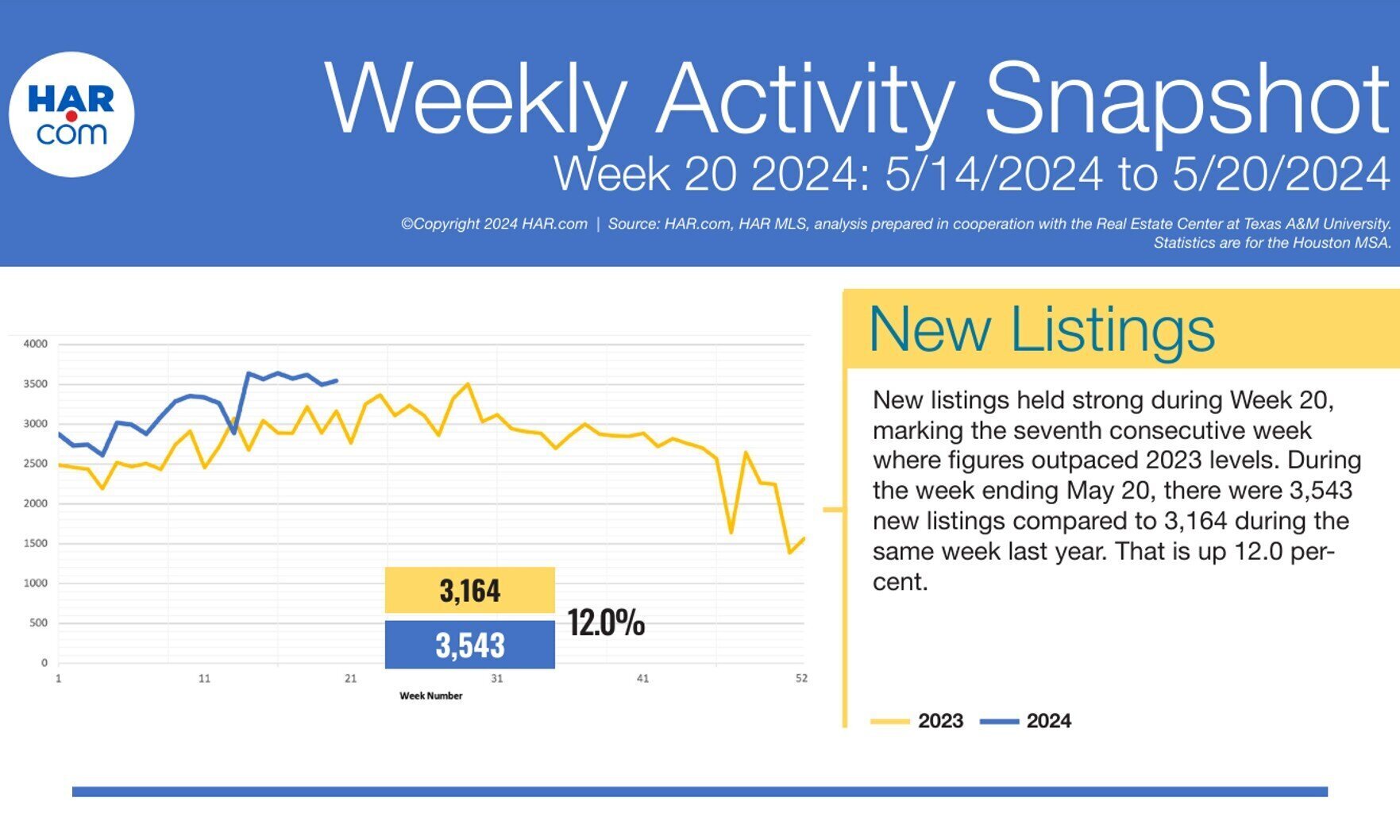 HAR.com

Weekly Activity Snapshot
Week 20 2024: 5/14/2024 to 5/20/2024

©Copyright 2024 HAR.com | Source: HAR.com, HAR MLS, analysis prepared in cooperation with the Real Estate Center at Texas A&M University. Statistics are for the Houston MSA.

4000
3500
3000
2500
2000
1500
1000
500
0
1
11
21
31
41
52
Week Number

3,164
3,543
12.0%

New Listings

New listings held strong during Week 20, marking the seventh consecutive week where figures outpaced 2023 levels. During the week ending May 20, there were 3,543 new listings compared to 3,164 during the same week last year. That is up 12.0 percent.

2023 2024